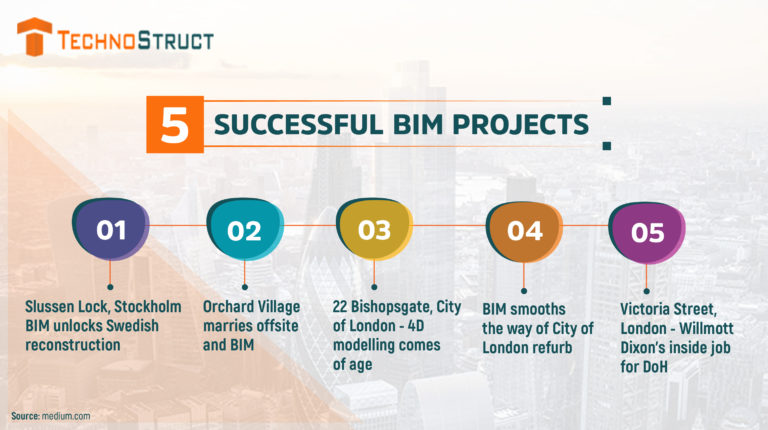 TECHNOSTRUCT

5 SUCCESSFUL BIM PROJECTS

01
Slussen Lock, Stockholm BIM unlocks Swedish reconstruction

02
Orchard Village marries offsite and BIM

03
22 Bishopsgate, City of London - 4D modelling comes of age

04
BIM smooths the way of City of London refurb

05
Victoria Street, London - Willmott Dixon's inside job for DoH

Source: medium.com